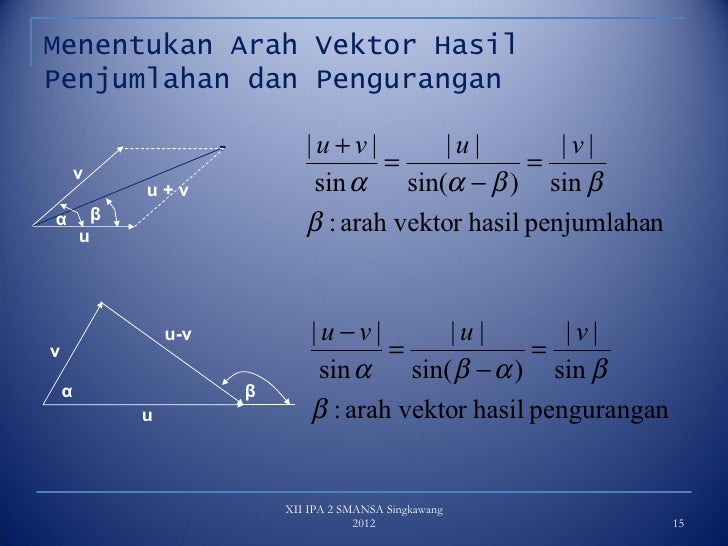 Menentukan Arah Vektor Hasil Penjumlahan dan Pengurangan

v

u + v

α

β

u

$\frac{|u+v|}{\sin\alpha} = \frac{|u|}{\sin(\alpha-\beta)} = \frac{|v|}{\sin\beta}$

$\beta$ : arah vektor hasil penjumlahan

v

u-v

α

β

u

$\frac{|u-v|}{\sin\alpha} = \frac{|u|}{\sin(\beta-\alpha)} = \frac{|v|}{\sin\beta}$

$\beta$ : arah vektor hasil pengurangan

XII IPA 2 SMANSA Singkawang
2012

15